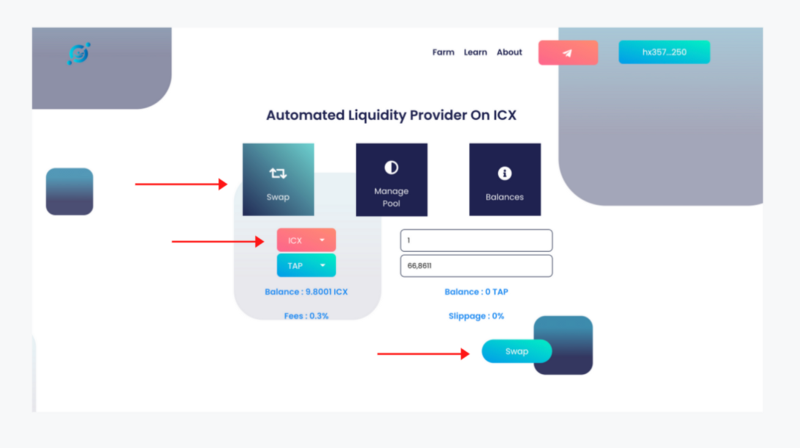 Farm Learn About

hx357...250

Automated Liquidity Provider On ICX

Swap

Manage Pool

Balances

ICX

TAP

1

66,8611

Balance : 9.8001 ICX

Balance : 0 TAP

Fees : 0.3%

Slippage : 0%

Swap